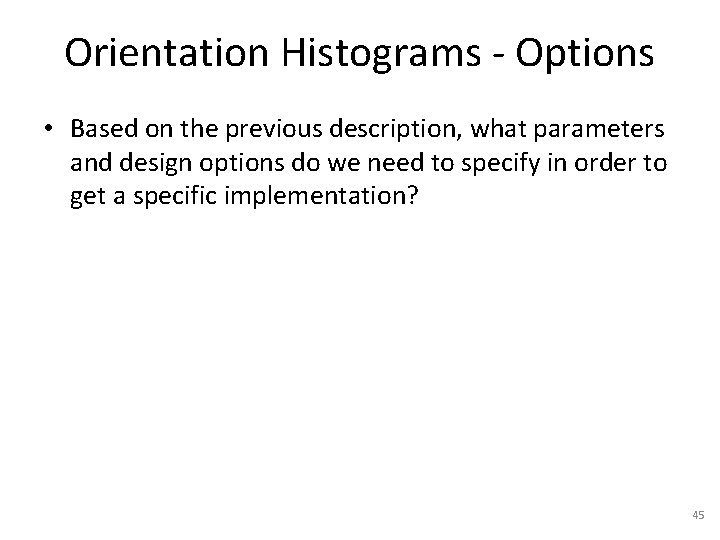 Orientation Histograms - Options

• Based on the previous description, what parameters and design options do we need to specify in order to get a specific implementation?

45